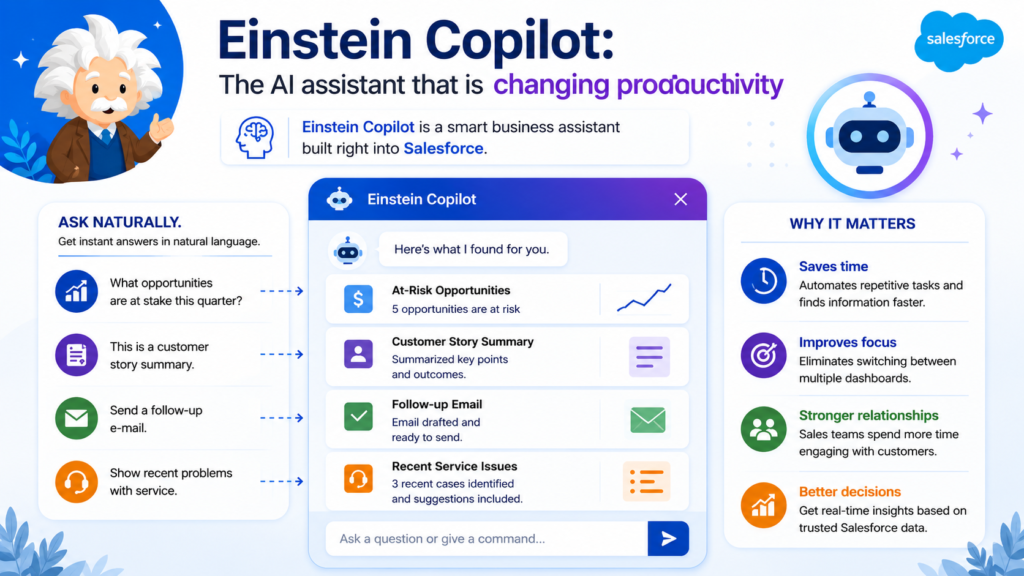 Einstein Copilot:

The AI assistant that is changing prodauctivity

salesforce

Einstein Copilot is a smart business assistant built right into Salesforce.

ASK NATURALLY.

Get instant answers in natural language.

What opportunities are at stake this quarter?

This is a customer story summary.

Send a follow-up e-mail.

Show recent problems with service.

Einstein Copilot

Here's what I found for you.

At-Risk Opportunities
5 opportunities are at risk

Customer Story Summary
Summarized key points and outcomes.

Follow-up Email
Email drafted and ready to send.

Recent Service Issues
3 recent cases identified and suggestions included.

Ask a question or give a command...

WHY IT MATTERS

Saves time
Automates repetitive tasks and finds information faster.

Improves focus
Eliminates switching between multiple dashboards.

Stronger relationships
Sales teams spend more time engaging with customers.

Better decisions
Get real-time insights based on trusted Salesforce data.